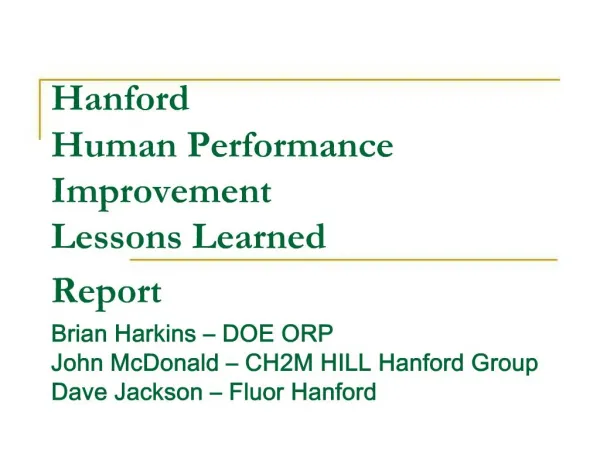 Hanford
Human Performance
Improvement
Lessons Learned
Report

Brian Harkins – DOE ORP
John McDonald – CH2M HILL Hanford Group
Dave Jackson – Fluor Hanford